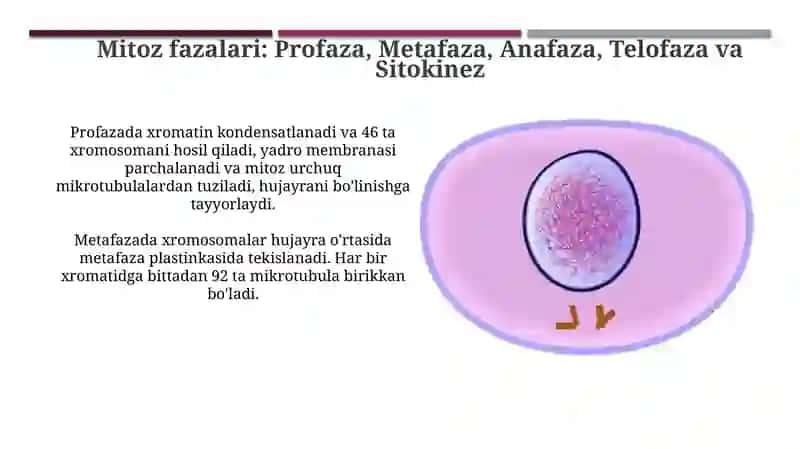 Mitoz fazalari: Profaza, Metafaza, Anafaza, Telofaza va Sitokinez

Profazada xromatin kondensatlanadi va 46 ta xromosomani hosil qiladi, yadro membranasi parchalanadi va mitoz urchuq mikrotubulalardan tuziladi, hujayrani bo'linishga tayyorlaydi.

Metafazada xromosomalar hujayra o'rtasida metafaza plastinkasida tekislanadi. Har bir xromatidga bittadan 92 ta mikrotubula birikkan bo'ladi.